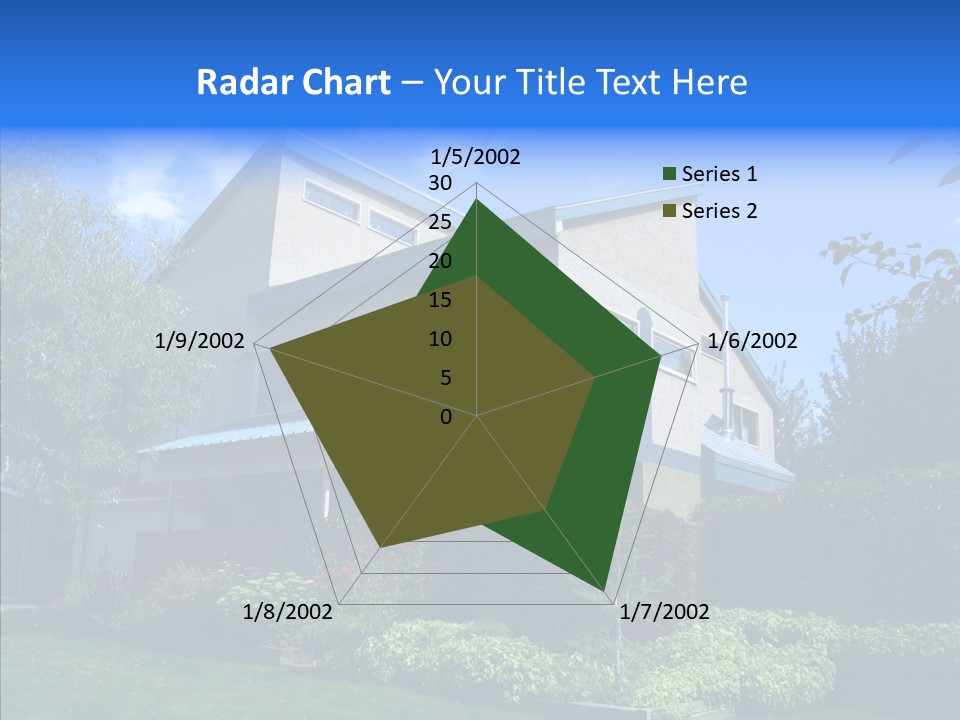 Radar Chart – Your Title Text Here

1/5/2002
30
25
20
15
10
5
0
1/6/2002
1/7/2002
1/8/2002
1/9/2002

Series 1
Series 2